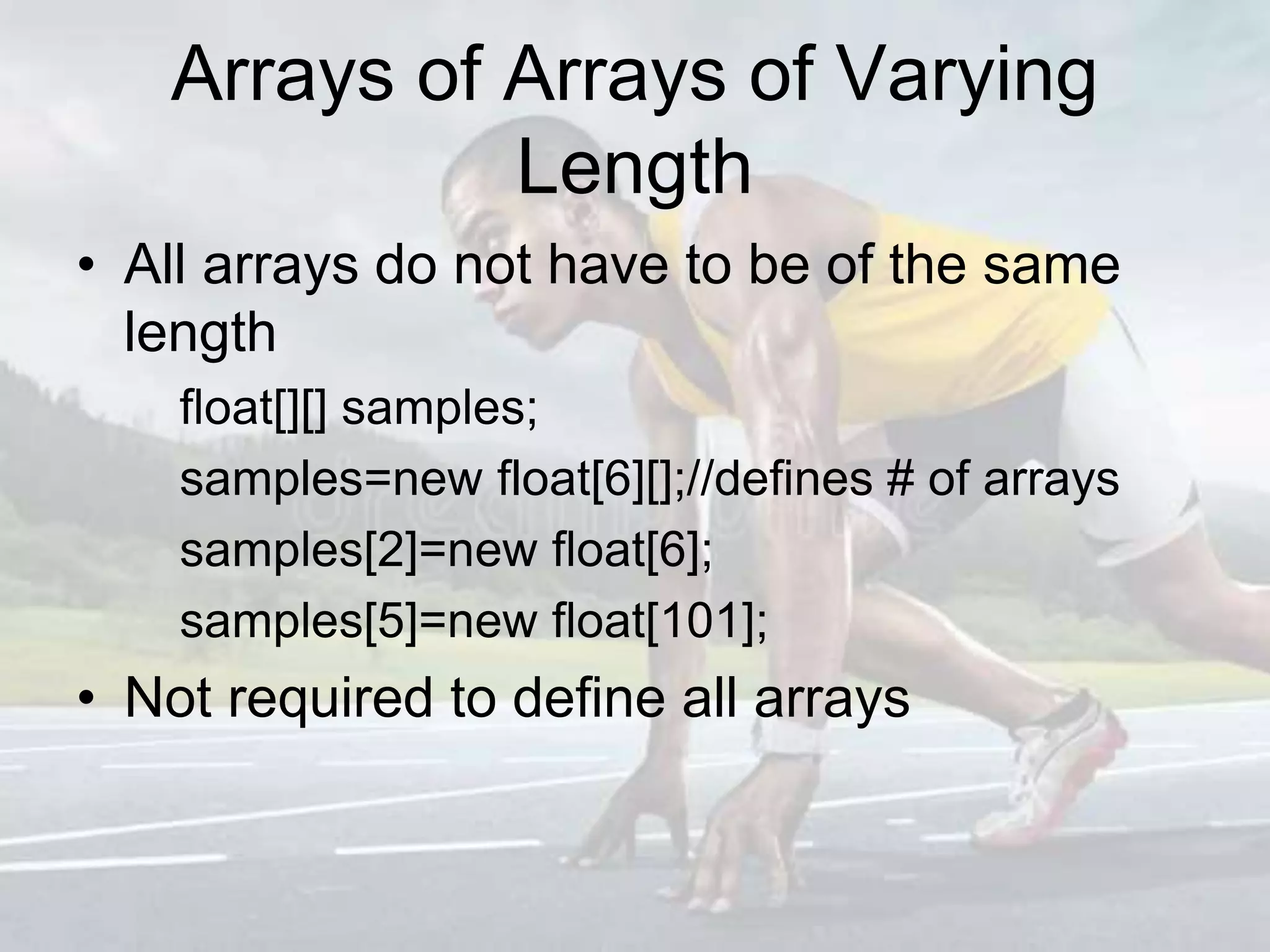 Arrays of Arrays of Varying Length

• All arrays do not have to be of the same length

float[][] samples;

samples=new float[6][];//defines # of arrays

samples[2]=new float[6];

samples[5]=new float[101];

• Not required to define all arrays